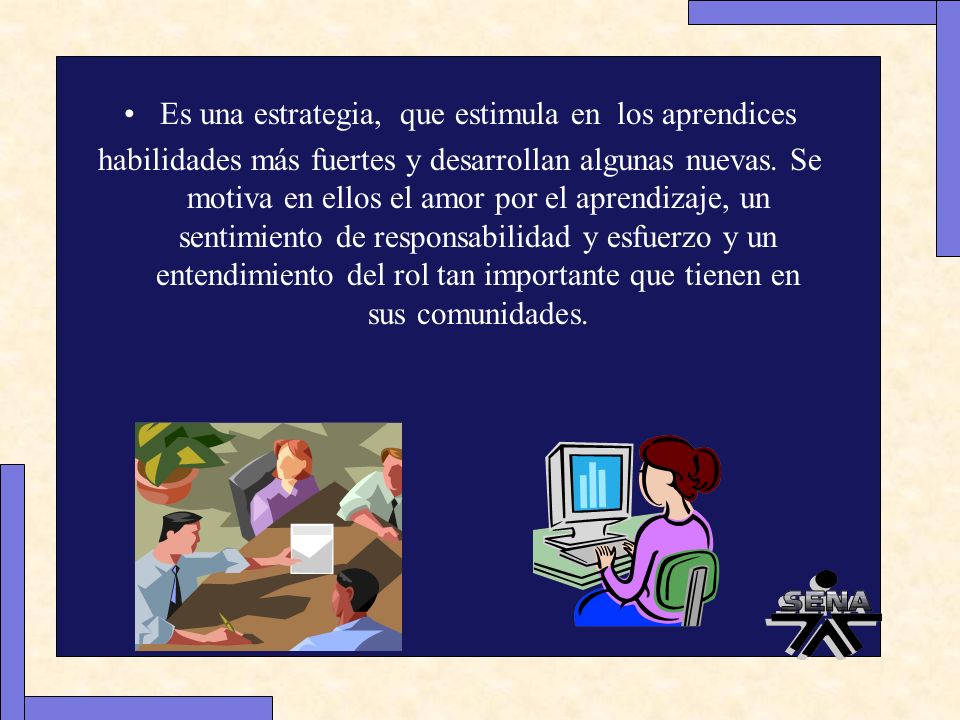 • Es una estrategia, que estimula en los aprendices habilidades más fuertes y desarrollan algunas nuevas. Se motiva en ellos el amor por el aprendizaje, un sentimiento de responsabilidad y esfuerzo y un entendimiento del rol tan importante que tienen en sus comunidades.

SENA